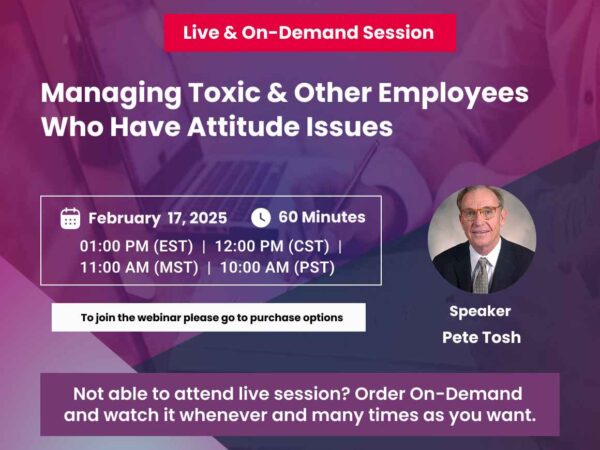 Live & On-Demand Session

Managing Toxic & Other Employees Who Have Attitude Issues

February 17, 2025

60 Minutes

01:00 PM (EST) | 12:00 PM (CST) | 11:00 AM (MST) | 10:00 AM (PST)

To join the webinar please go to purchase options

Speaker
Pete Tosh

Not able to attend live session? Order On-Demand and watch it whenever and many times as you want.